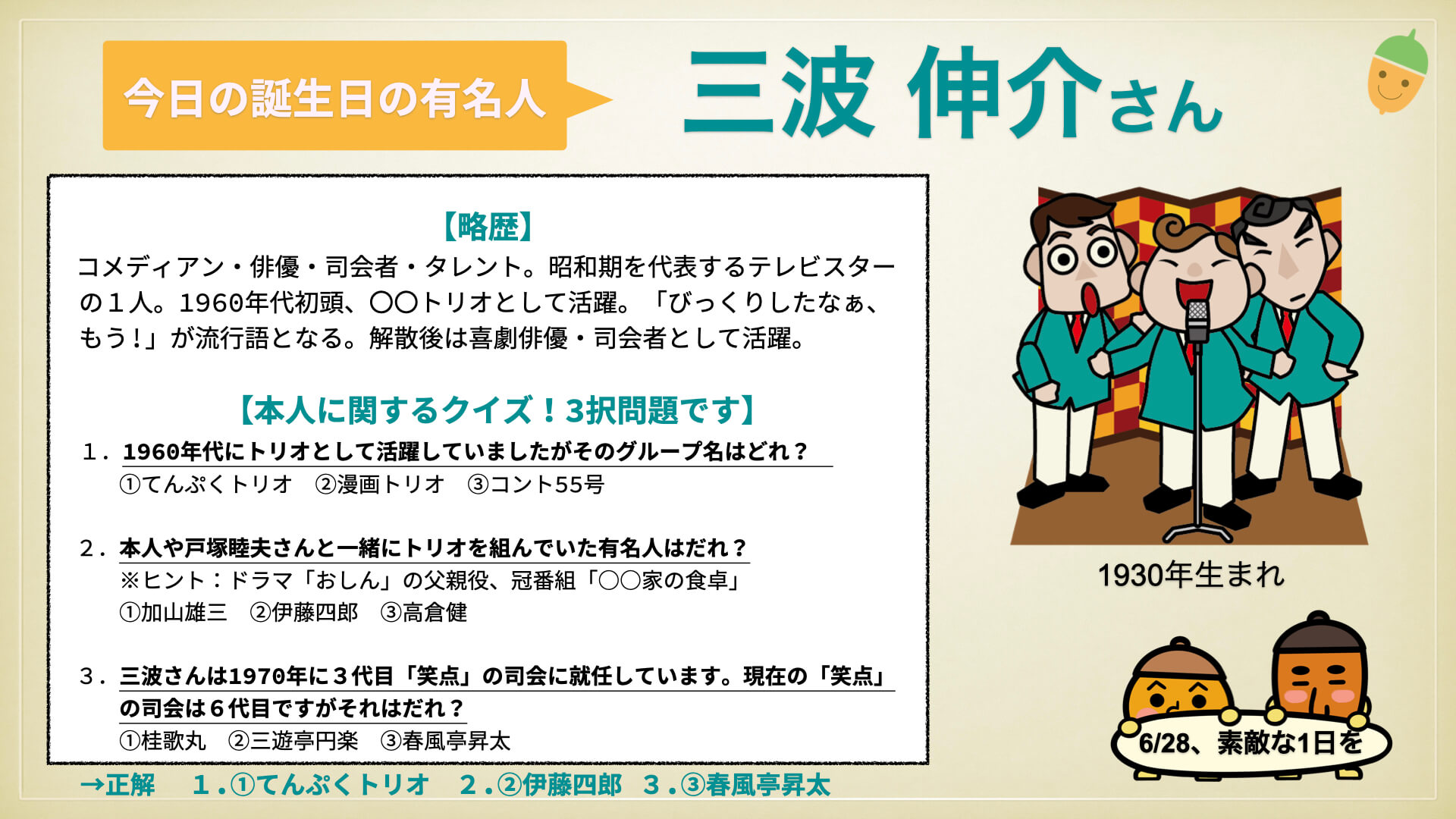 今日の誕生日の有名人

三波 伸介さん

【略歴】
コメディアン・俳優・司会者・タレント。昭和期を代表するテレビスターの１人。1960年代初頭、〇〇トリオとして活躍。「びっくりしたなぁ、もう！」が流行語となる。解散後は喜劇俳優・司会者として活躍。

【本人に関するクイズ！3択問題です】
１．1960年代にトリオとして活躍していましたがそのグループ名はどれ？
①てんぷくトリオ　②漫画トリオ　③コント55号

２．本人や戸塚睦夫さんと一緒にトリオを組んでいた有名人はだれ？
※ヒント：ドラマ「おしん」の父親役、冠番組「〇〇家の食卓」
①加山雄三　②伊藤四郎　③高倉健

３．三波さんは1970年に３代目「笑点」の司会に就任しています。現在の「笑点」の司会は６代目ですがそれはだれ？
①桂歌丸　②三遊亭円楽　③春風亭昇太

→正解　１．①てんぷくトリオ　２．②伊藤四郎　３．③春風亭昇太

1930年生まれ

6/28、素敵な1日を